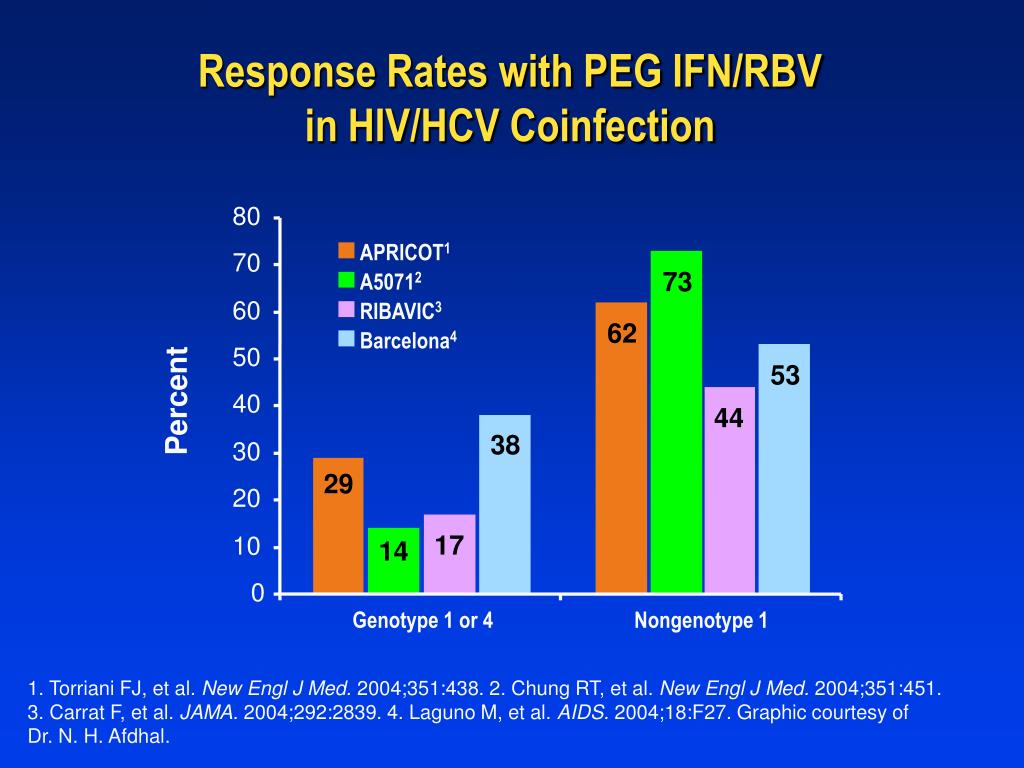 Response Rates with PEG IFN/RBV in HIV/HCV Coinfection

Percent

80
70
60
50
40
30
20
10
0

APRICOT$^1$
A5071$^2$
RIBAVIC$^3$
Barcelona$^4$

29
14
17
38
62
73
44
53

Genotype 1 or 4
Nongenotype 1

1. Torriani FJ, et al. New Engl J Med. 2004;351:438. 2. Chung RT, et al. New Engl J Med. 2004;351:451. 3. Carrat F, et al. JAMA. 2004;292:2839. 4. Laguno M, et al. AIDS. 2004;18:F27. Graphic courtesy of Dr. N. H. Afdhal.